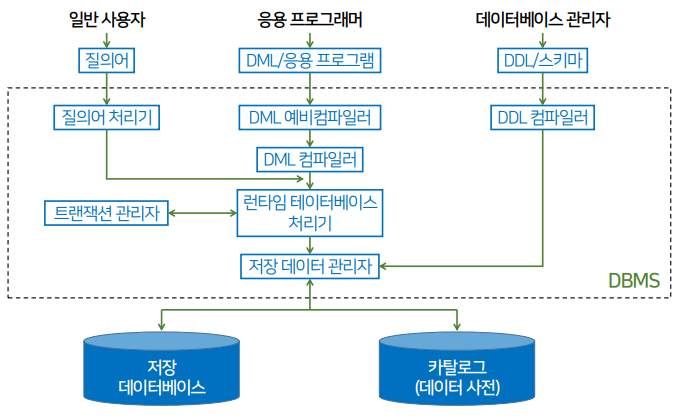 일반 사용자

응용 프로그래머

데이터베이스 관리자

질의어

DML/응용 프로그램

DDL/스키마

질의어 처리기

DML 예비컴파일러

DDL 컴파일러

DML 컴파일러

트랜잭션 관리자

런타임 데이터베이스 처리기

저장 데이터 관리자

DBMS

저장 데이터베이스

카탈로그 (데이터 사전)